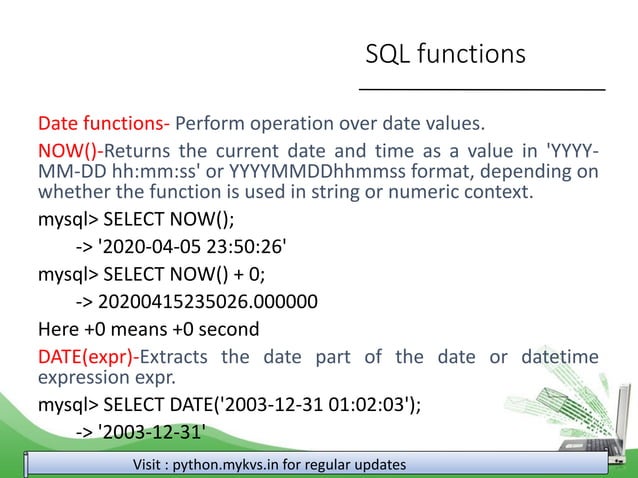 SQL functions

Date functions- Perform operation over date values.

NOW()-Returns the current date and time as a value in 'YYYY-MM-DD hh:mm:ss' or YYYYMMDDhhmmss format, depending on whether the function is used in string or numeric context.

mysql> SELECT NOW();

-> '2020-04-05 23:50:26'

mysql> SELECT NOW() + 0;

-> 20200415235026.000000

Here +0 means +0 second

DATE(expr)-Extracts the date part of the date or datetime expression expr.

mysql> SELECT DATE('2003-12-31 01:02:03');

-> '2003-12-31'

Visit : python.mykvs.in for regular updates